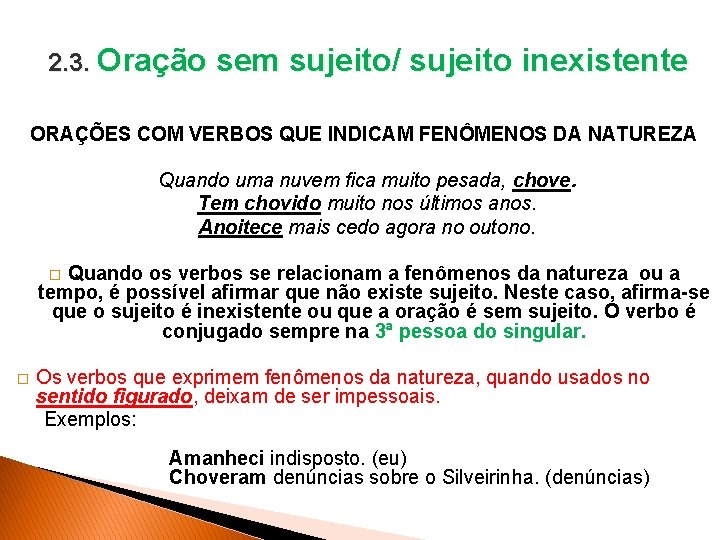 2.3. Oração sem sujeito/ sujeito inexistente

ORAÇÕES COM VERBOS QUE INDICAM FENÔMENOS DA NATUREZA

Quando uma nuvem fica muito pesada, chove.
Tem chovido muito nos últimos anos.
Anoitece mais cedo agora no outono.

□ Quando os verbos se relacionam a fenômenos da natureza ou a tempo, é possível afirmar que não existe sujeito. Neste caso, afirma-se que o sujeito é inexistente ou que a oração é sem sujeito. O verbo é conjugado sempre na 3ª pessoa do singular.

□ Os verbos que exprimem fenômenos da natureza, quando usados no sentido figurado, deixam de ser impessoais.
Exemplos:

Amanheci indisposto. (eu)
Choveram denúncias sobre o Silveirinha. (denúncias)